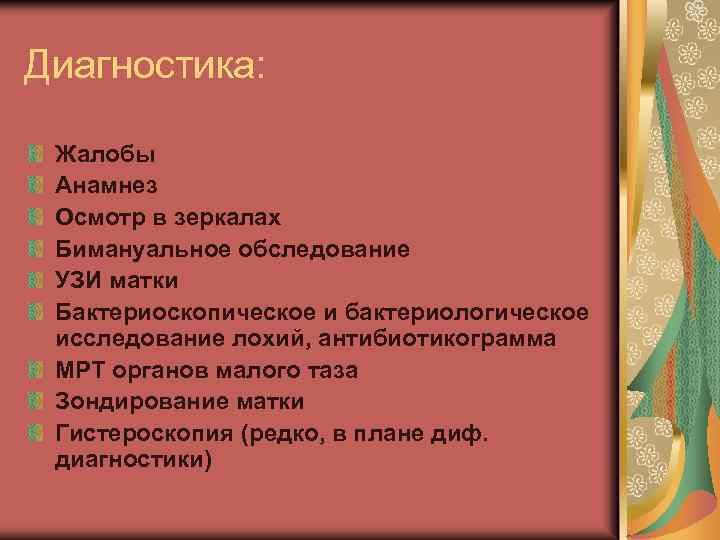 Диагностика:

Жалобы
Анамнез
Осмотр в зеркалах
Бимануальное обследование
УЗИ матки
Бактериоскопическое и бактериологическое исследование лохий, антибиотикограмма
МРТ органов малого таза
Зондирование матки
Гистероскопия (редко, в плане диф. диагностики)